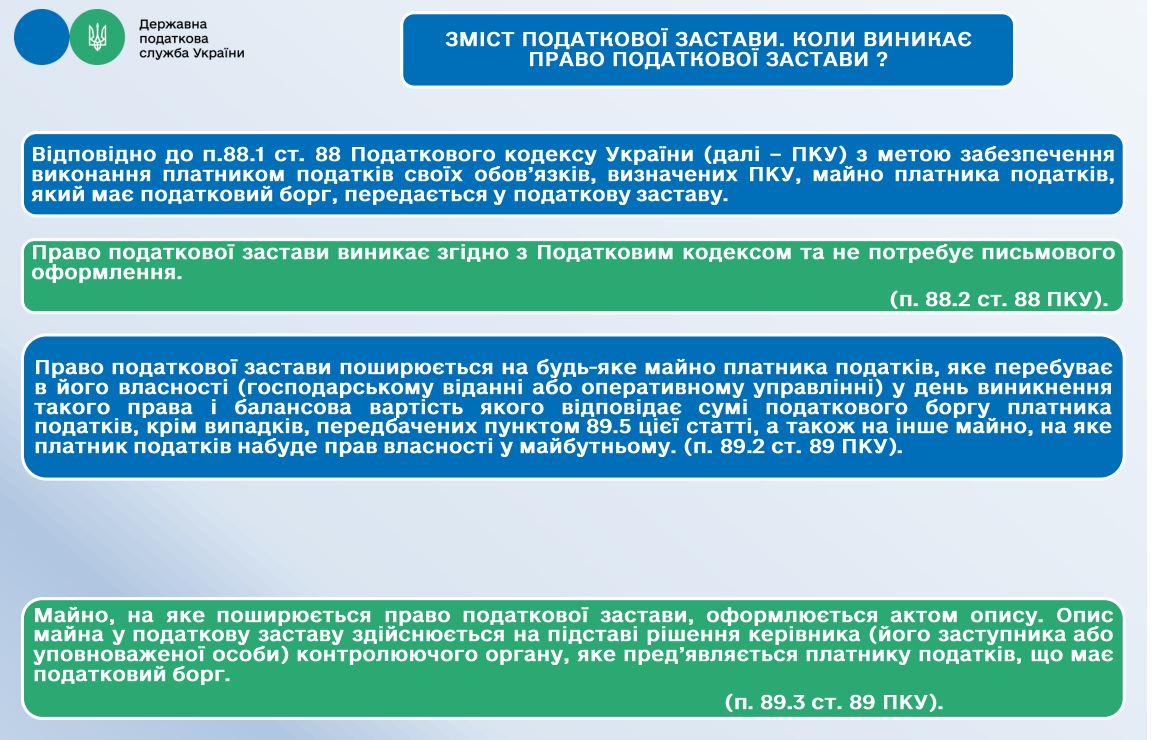 Державна податкова служба України

ЗМІСТ ПОДАТКОВОЇ ЗАСТАВИ. КОЛИ ВИНИКАЄ ПРАВО ПОДАТКОВОЇ ЗАСТАВИ ?

Відповідно до п.88.1 ст. 88 Податкового кодексу України (далі – ПКУ) з метою забезпечення виконання платником податків своїх обов'язків, визначених ПКУ, майно платника податків, який має податковий борг, передається у податкову заставу.

Право податкової застави виникає згідно з Податковим кодексом та не потребує письмового оформлення.

(п. 88.2 ст. 88 ПКУ).

Право податкової застави поширюється на будь-яке майно платника податків, яке перебуває в його власності (господарському віданні або оперативному управлінні) у день виникнення такого права і балансова вартість якого відповідає сумі податкового боргу платника податків, крім випадків, передбачених пунктом 89.5 цієї статті, а також на інше майно, на яке платник податків набуде прав власності у майбутньому. (п. 89.2 ст. 89 ПКУ).

Майно, на яке поширюється право податкової застави, оформлюється актом опису. Опис майна у податкову заставу здійснюється на підставі рішення керівника (його заступника або уповноваженої особи) контролюючого органу, яке пред'являється платнику податків, що має податковий борг.

(п. 89.3 ст. 89 ПКУ).